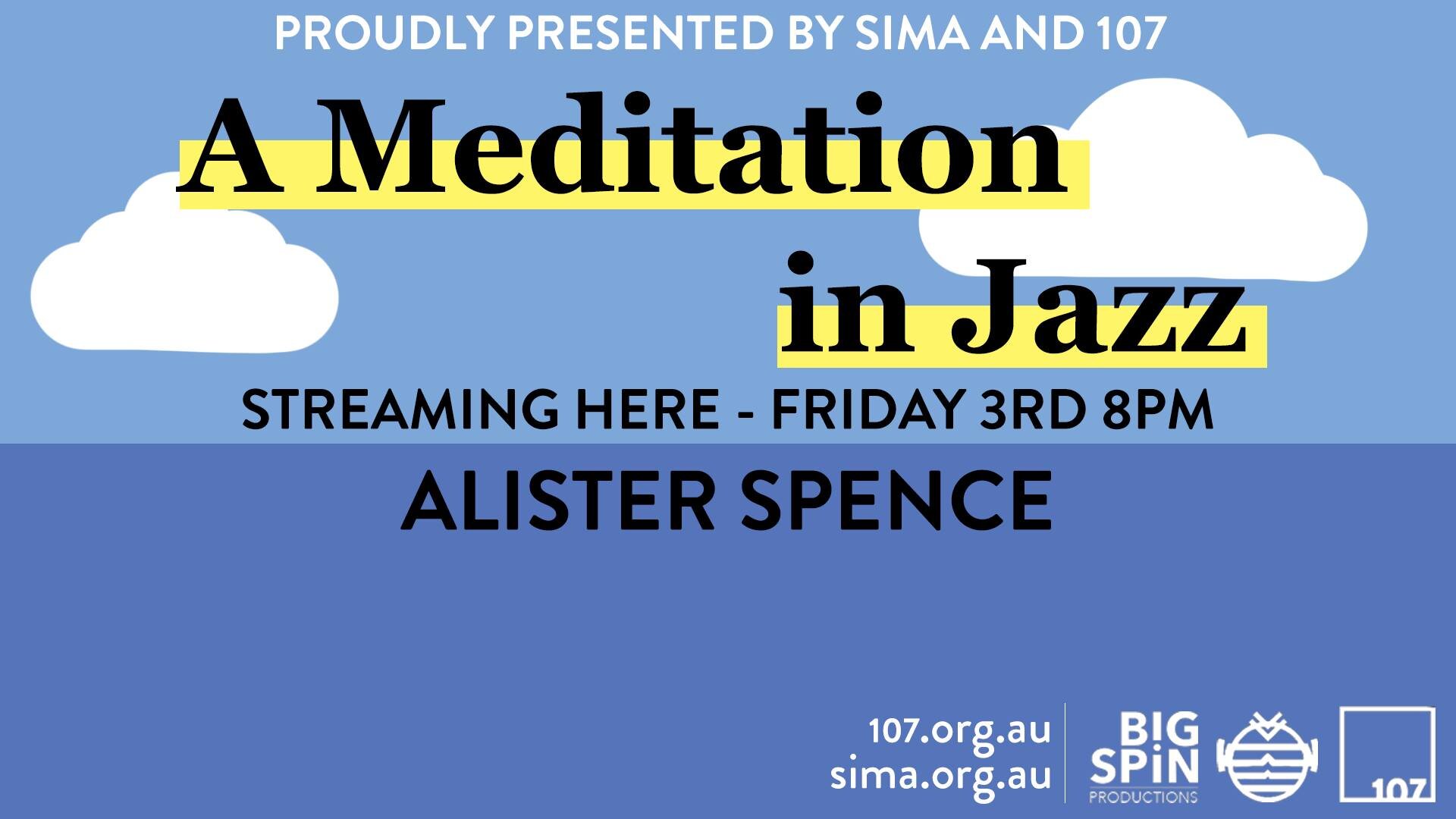 PROUDLY PRESENTED BY SIMA AND 107

A Meditation in Jazz

STREAMING HERE - FRIDAY 3RD 8PM

ALISTER SPENCE

107.org.au
sima.org.au

BIG SPiN PRODUCTIONS

107